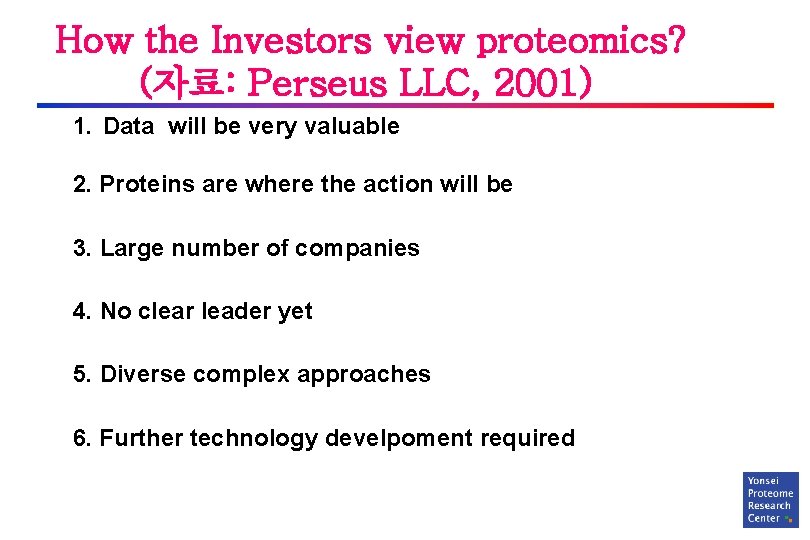 How the Investors view proteomics?
(자료: Perseus LLC, 2001)

1. Data will be very valuable

2. Proteins are where the action will be

3. Large number of companies

4. No clear leader yet

5. Diverse complex approaches

6. Further technology develpoment required

Yonsei
Proteome
Research
Center